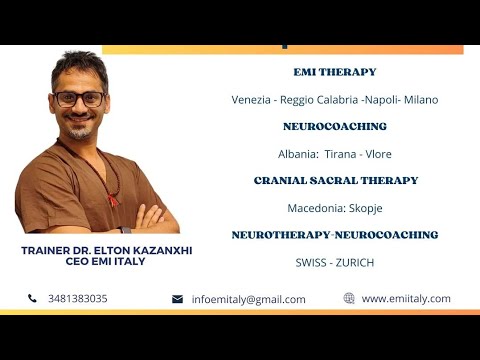 EMI THERAPY

Venezia - Reggio Calabria -Napoli- Milano

NEUROCOACHING

Albania: Tirana - Vlore

CRANIAL SACRAL THERAPY

Macedonia: Skopje

NEUROTHERAPY-NEUROCOACHING

SWISS - ZURICH

TRAINER DR. ELTON KAZANXHI
CEO EMI ITALY

3481383035

infoemitaly@gmail.com

www.emiitaly.com